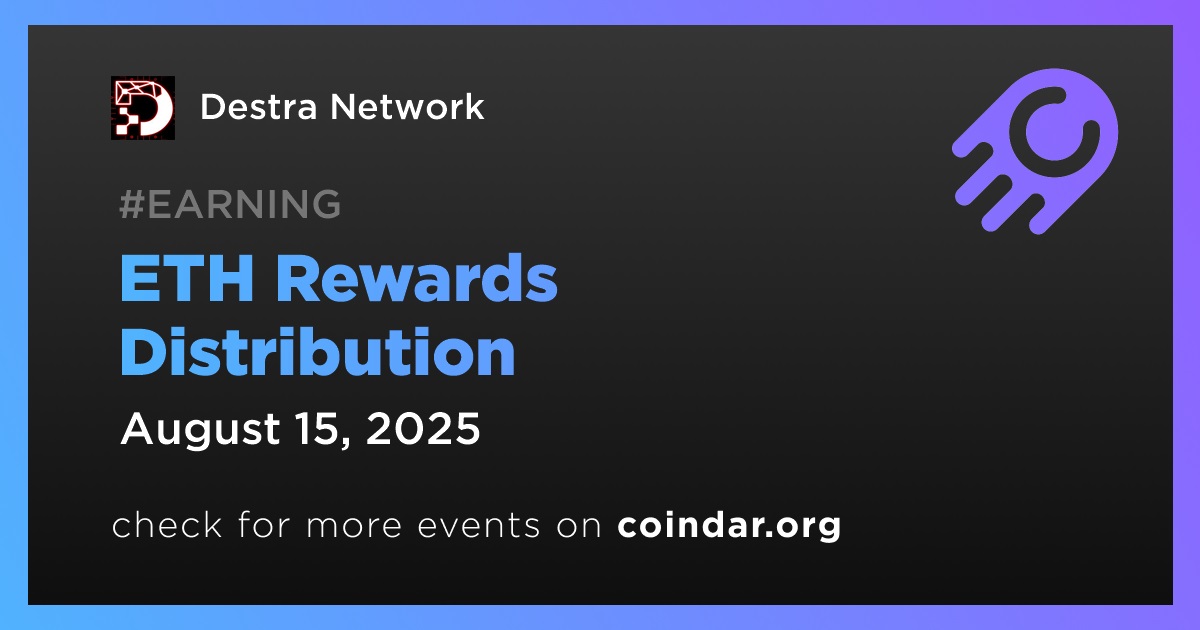 Destra Network

#EARNING

ETH Rewards Distribution

August 15, 2025

check for more events on coindar.org